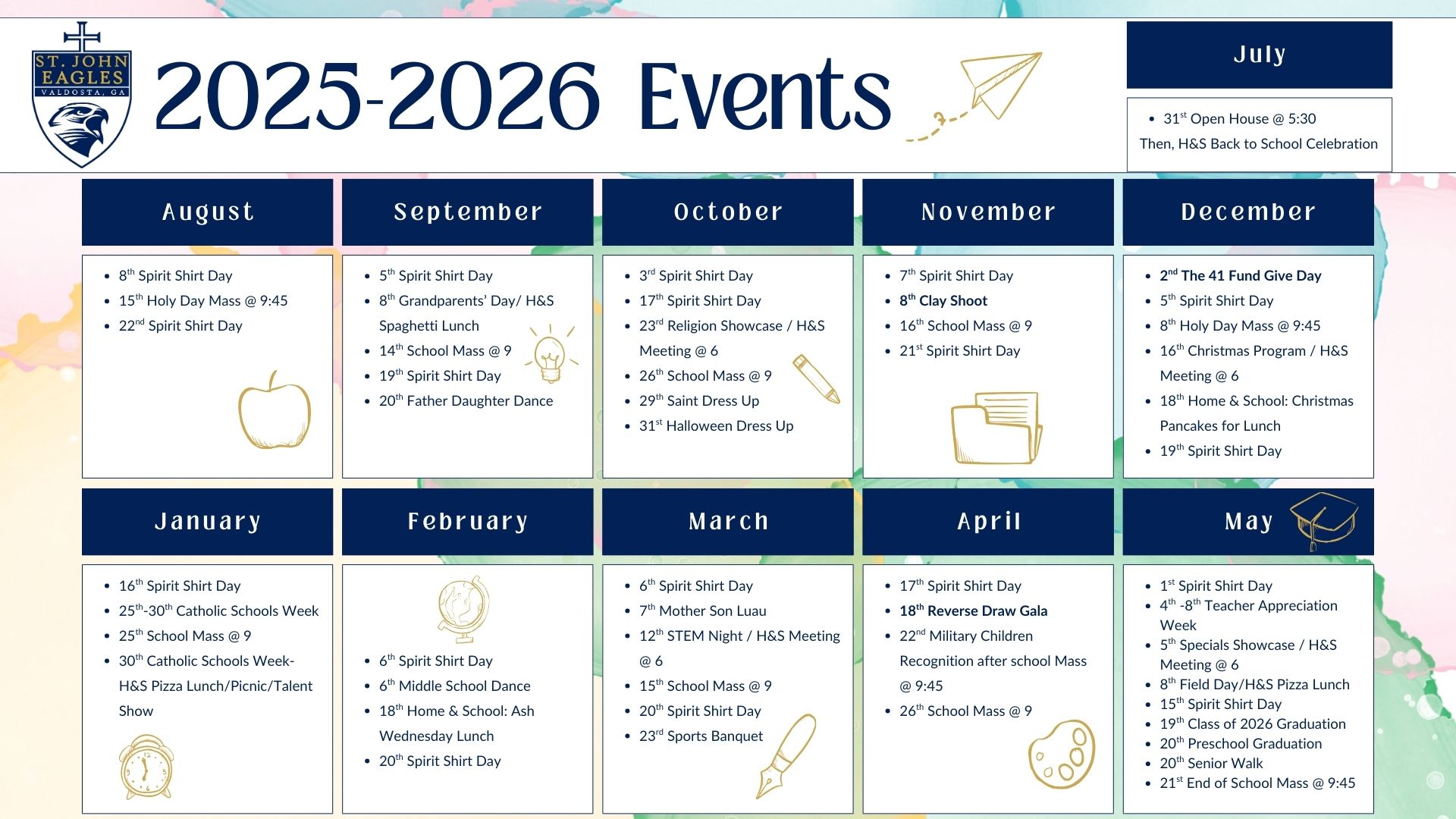 ST. JOHN EAGLES VALDOSTA, GA

2025-2026 Events

July

- 31$^{st}$ Open House @ 5:30

Then, H&S Back to School Celebration

August

- 8$^{th}$ Spirit Shirt Day
- 15$^{th}$ Holy Day Mass @ 9:45
- 22$^{nd}$ Spirit Shirt Day

September

- 5$^{th}$ Spirit Shirt Day
- 8$^{th}$ Grandparents' Day/ H&S Spaghetti Lunch
- 14$^{th}$ School Mass @ 9
- 19$^{th}$ Spirit Shirt Day
- 20$^{th}$ Father Daughter Dance

October

- 3$^{rd}$ Spirit Shirt Day
- 17$^{th}$ Spirit Shirt Day
- 23$^{rd}$ Religion Showcase / H&S Meeting @ 6
- 26$^{th}$ School Mass @ 9
- 29$^{th}$ Saint Dress Up
- 31$^{st}$ Halloween Dress Up

November

- 7$^{th}$ Spirit Shirt Day
- 8$^{th}$ Clay Shoot
- 16$^{th}$ School Mass @ 9
- 21$^{st}$ Spirit Shirt Day

December

- 2$^{nd}$ The 41 Fund Give Day
- 5$^{th}$ Spirit Shirt Day
- 8$^{th}$ Holy Day Mass @ 9:45
- 16$^{th}$ Christmas Program / H&S Meeting @ 6
- 18$^{th}$ Home & School: Christmas Pancakes for Lunch
- 19$^{th}$ Spirit Shirt Day

January

- 16$^{th}$ Spirit Shirt Day
- 25$^{th}$-30$^{th}$ Catholic Schools Week
- 25$^{th}$ School Mass @ 9
- 30$^{th}$ Catholic Schools Week- H&S Pizza Lunch/Picnic/Talent Show

February

- 6$^{th}$ Spirit Shirt Day
- 6$^{th}$ Middle School Dance
- 18$^{th}$ Home & School: Ash Wednesday Lunch
- 20$^{th}$ Spirit Shirt Day

March

- 6$^{th}$ Spirit Shirt Day
- 7$^{th}$ Mother Son Luau
- 12$^{th}$ STEM Night / H&S Meeting @ 6
- 15$^{th}$ School Mass @ 9
- 20$^{th}$ Spirit Shirt Day
- 23$^{rd}$ Sports Banquet

April

- 17$^{th}$ Spirit Shirt Day
- 18$^{th}$ Reverse Draw Gala
- 22$^{nd}$ Military Children Recognition after school Mass @ 9:45
- 26$^{th}$ School Mass @ 9

May

- 1$^{st}$ Spirit Shirt Day
- 4$^{th}$ -8$^{th}$ Teacher Appreciation Week
- 5$^{th}$ Specials Showcase / H&S Meeting @ 6
- 8$^{th}$ Field Day/H&S Pizza Lunch
- 15$^{th}$ Spirit Shirt Day
- 19$^{th}$ Class of 2026 Graduation
- 20$^{th}$ Preschool Graduation
- 20$^{th}$ Senior Walk
- 21$^{st}$ End of School Mass @ 9:45